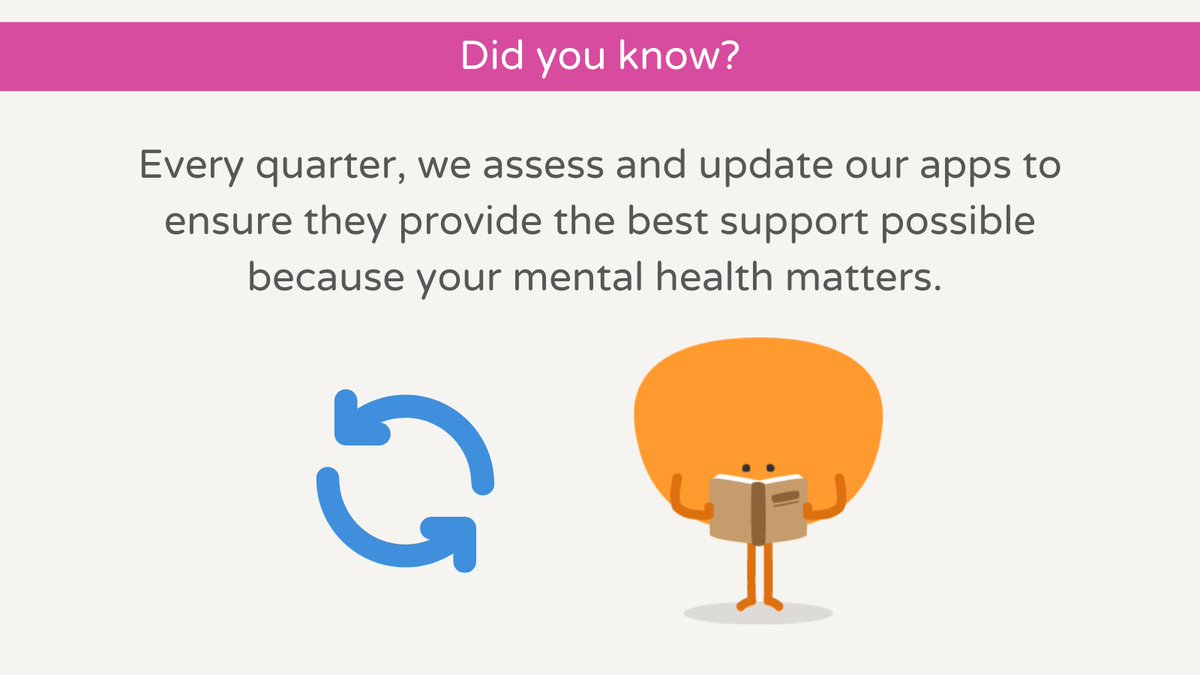 Did you know?

Every quarter, we assess and update our apps to ensure they provide the best support possible because your mental health matters.